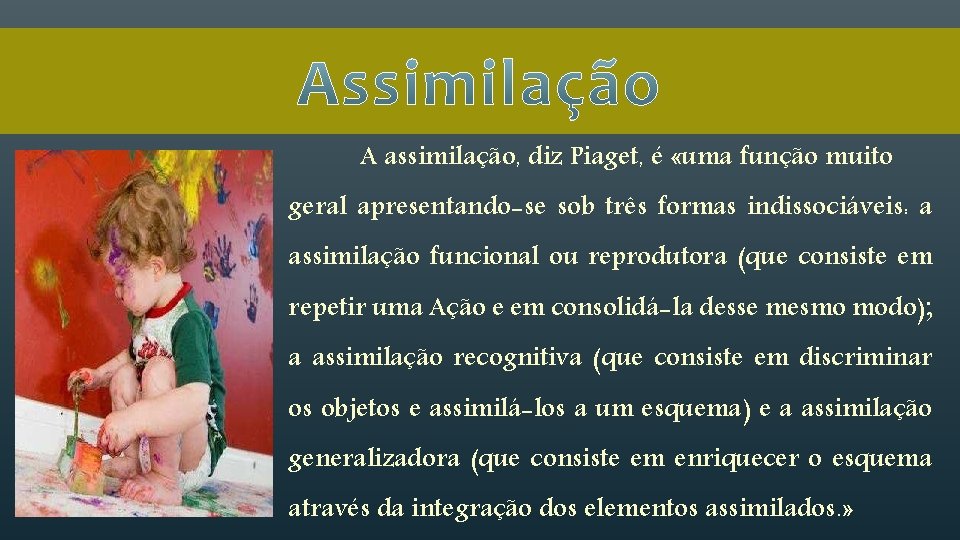 Assimilação

A assimilação, diz Piaget, é «uma função muito geral apresentando-se sob três formas indissociáveis: a assimilação funcional ou reprodutora (que consiste em repetir uma Ação e em consolidá-la desse mesmo modo); a assimilação recognitiva (que consiste em discriminar os objetos e assimilá-los a um esquema) e a assimilação generalizadora (que consiste em enriquecer o esquema através da integração dos elementos assimilados.»